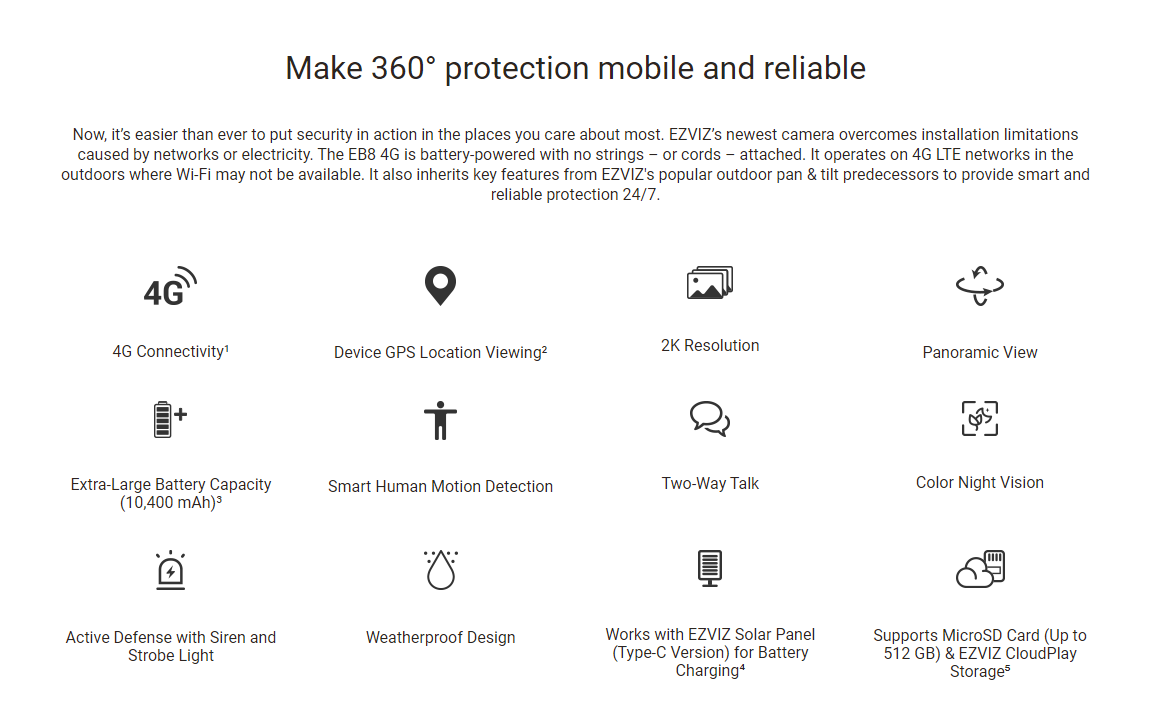 Make 360° protection mobile and reliable

Now, it's easier than ever to put security in action in the places you care about most. EZVIZ's newest camera overcomes installation limitations caused by networks or electricity. The EB8 4G is battery-powered with no strings – or cords – attached. It operates on 4G LTE networks in the outdoors where Wi-Fi may not be available. It also inherits key features from EZVIZ's popular outdoor pan & tilt predecessors to provide smart and reliable protection 24/7.

4G

4G Connectivity¹

Device GPS Location Viewing²

2K Resolution

Panoramic View

Extra-Large Battery Capacity (10,400 mAh)³

Smart Human Motion Detection

Two-Way Talk

Color Night Vision

Active Defense with Siren and Strobe Light

Weatherproof Design

Works with EZVIZ Solar Panel (Type-C Version) for Battery Charging⁴

Supports MicroSD Card (Up to 512 GB) & EZVIZ CloudPlay Storage⁵